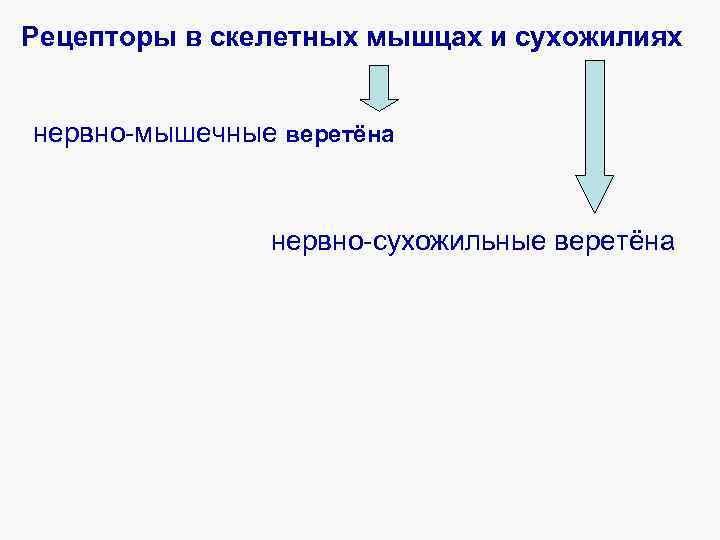 Рецепторы в скелетных мышцах и сухожилиях

нервно-мышечные веретёна

нервно-сухожильные веретёна